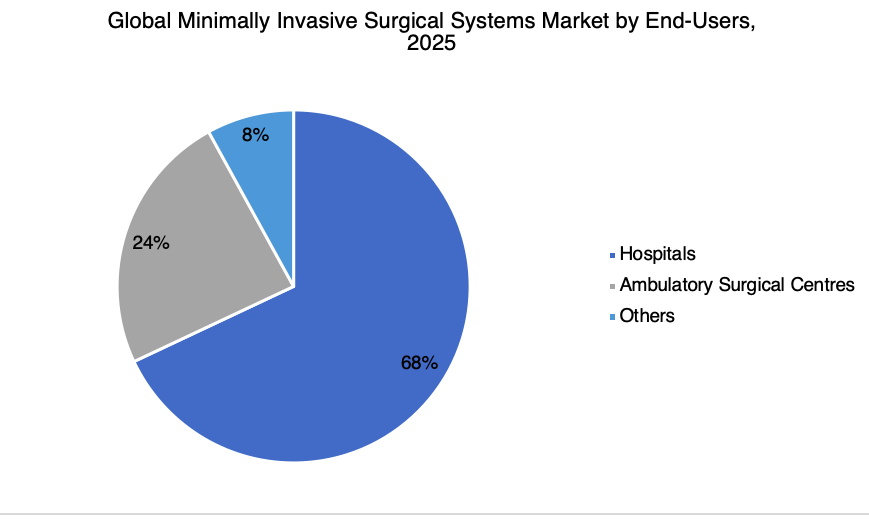 Global Minimally Invasive Surgical Systems Market by End-Users, 2025

8%

24%

68%

Hospitals
Ambulatory Surgical Centres
Others